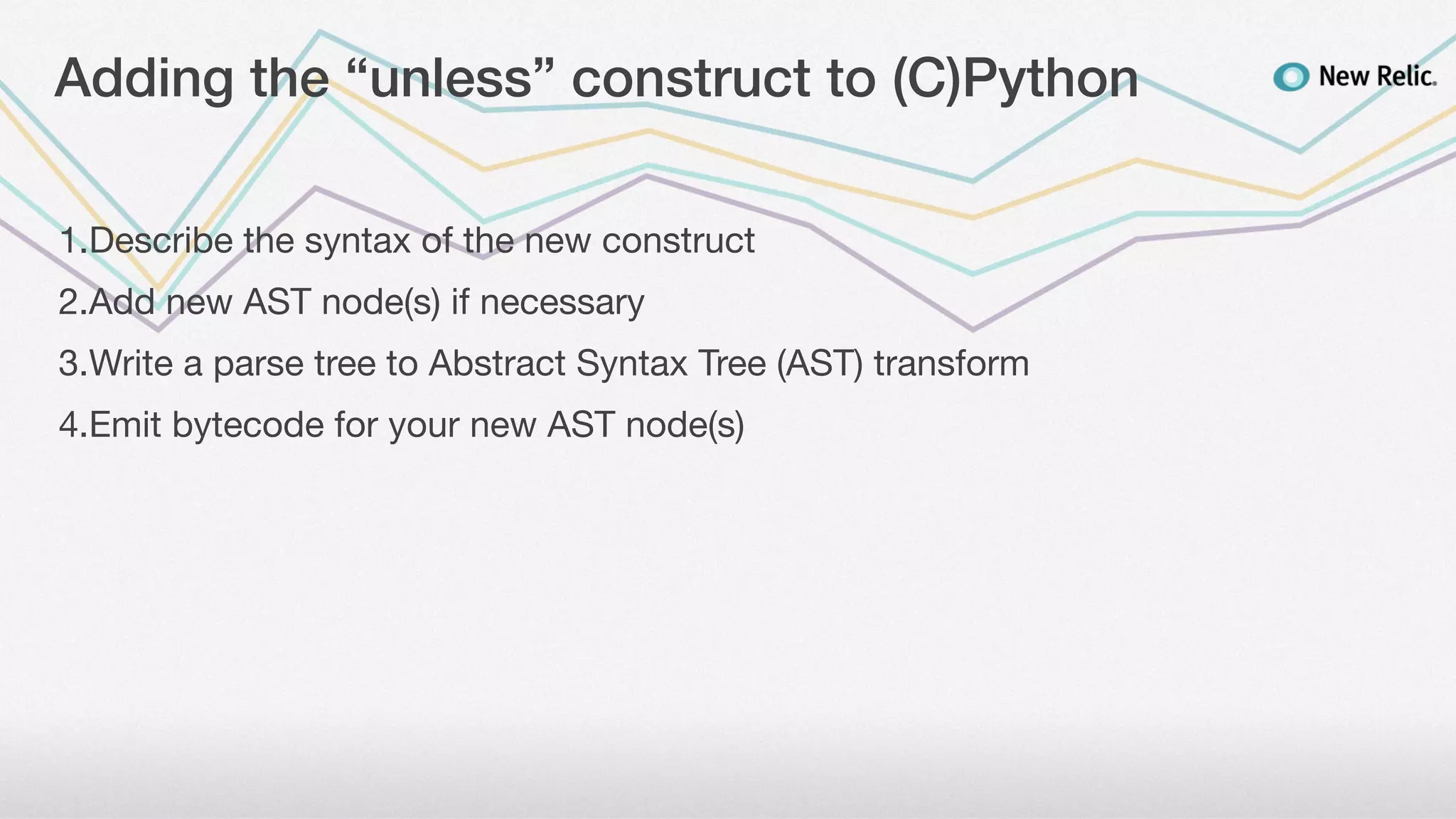 Adding the “unless” construct to (C)Python

New Relic.

1.Describe the syntax of the new construct

2.Add new AST node(s) if necessary

3.Write a parse tree to Abstract Syntax Tree (AST) transform

4.Emit bytecode for your new AST node(s)